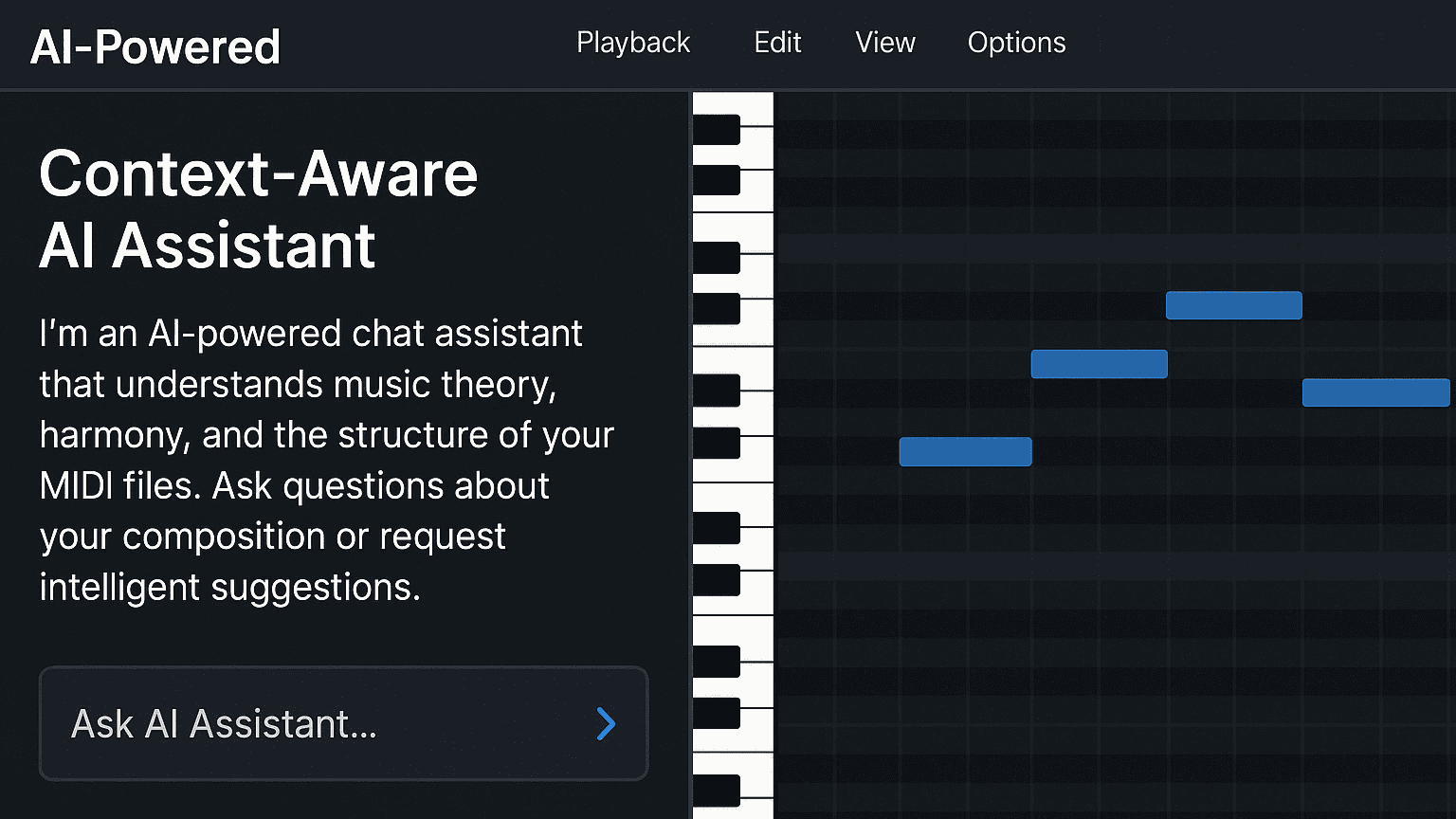 AI-Powered

Playback Edit View Options

Context-Aware AI Assistant

I'm an AI-powered chat assistant that understands music theory, harmony, and the structure of your MIDI files. Ask questions about your composition or request intelligent suggestions.

Ask AI Assistant...